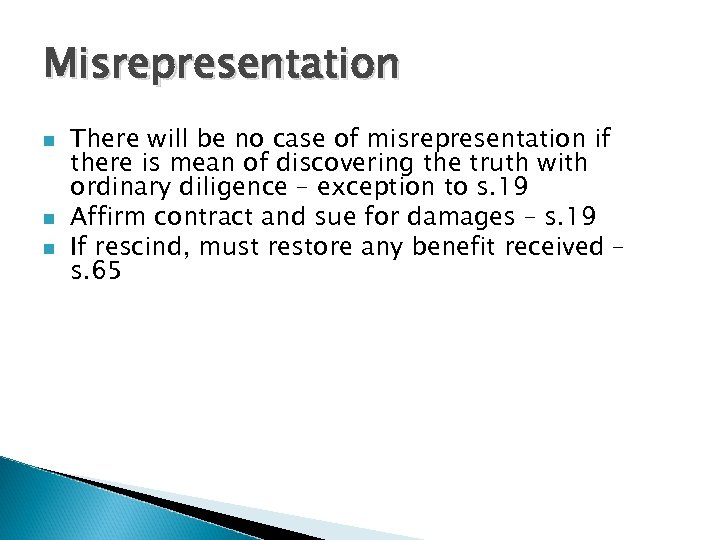 Misrepresentation

- There will be no case of misrepresentation if there is mean of discovering the truth with ordinary diligence – exception to s.19
- Affirm contract and sue for damages – s.19
- If rescind, must restore any benefit received – s.65